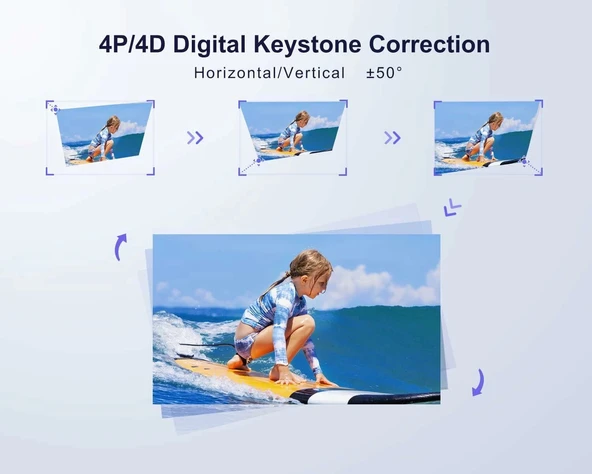 4P/4D Digital Keystone Correction

Horizontal/Vertical ±50°